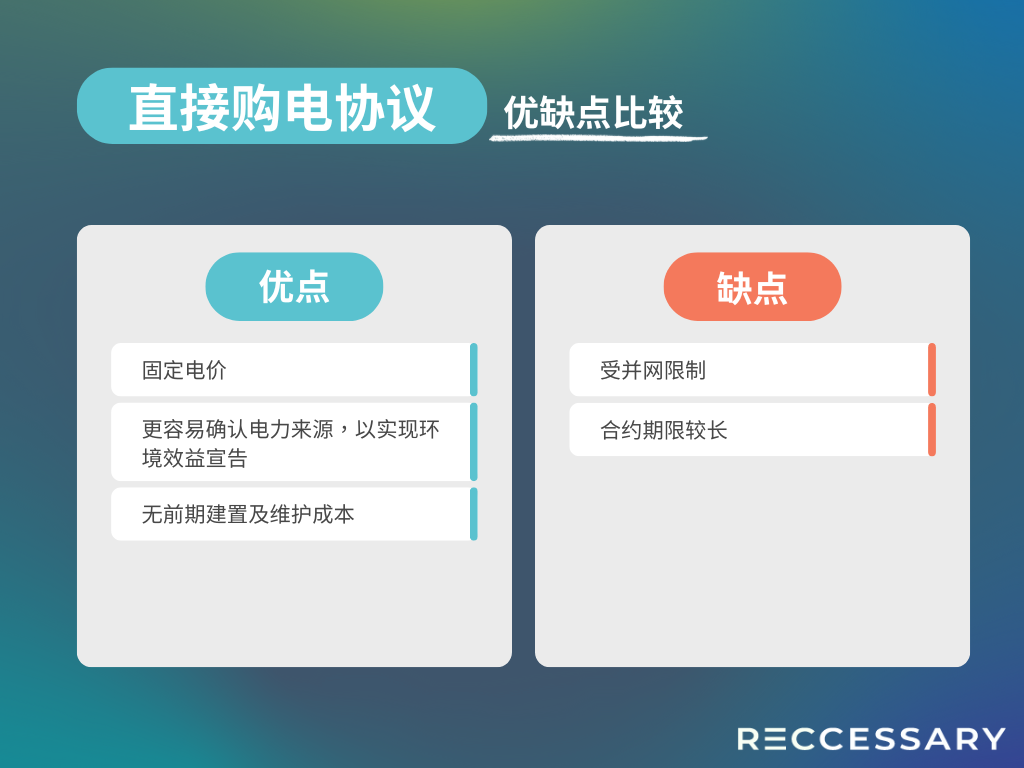 直接购电协议 优缺点比较

优点

固定电价

更容易确认电力来源，以实现环境效益宣告

无前期建置及维护成本

缺点

受并网限制

合约期限较长

RECCESSARY